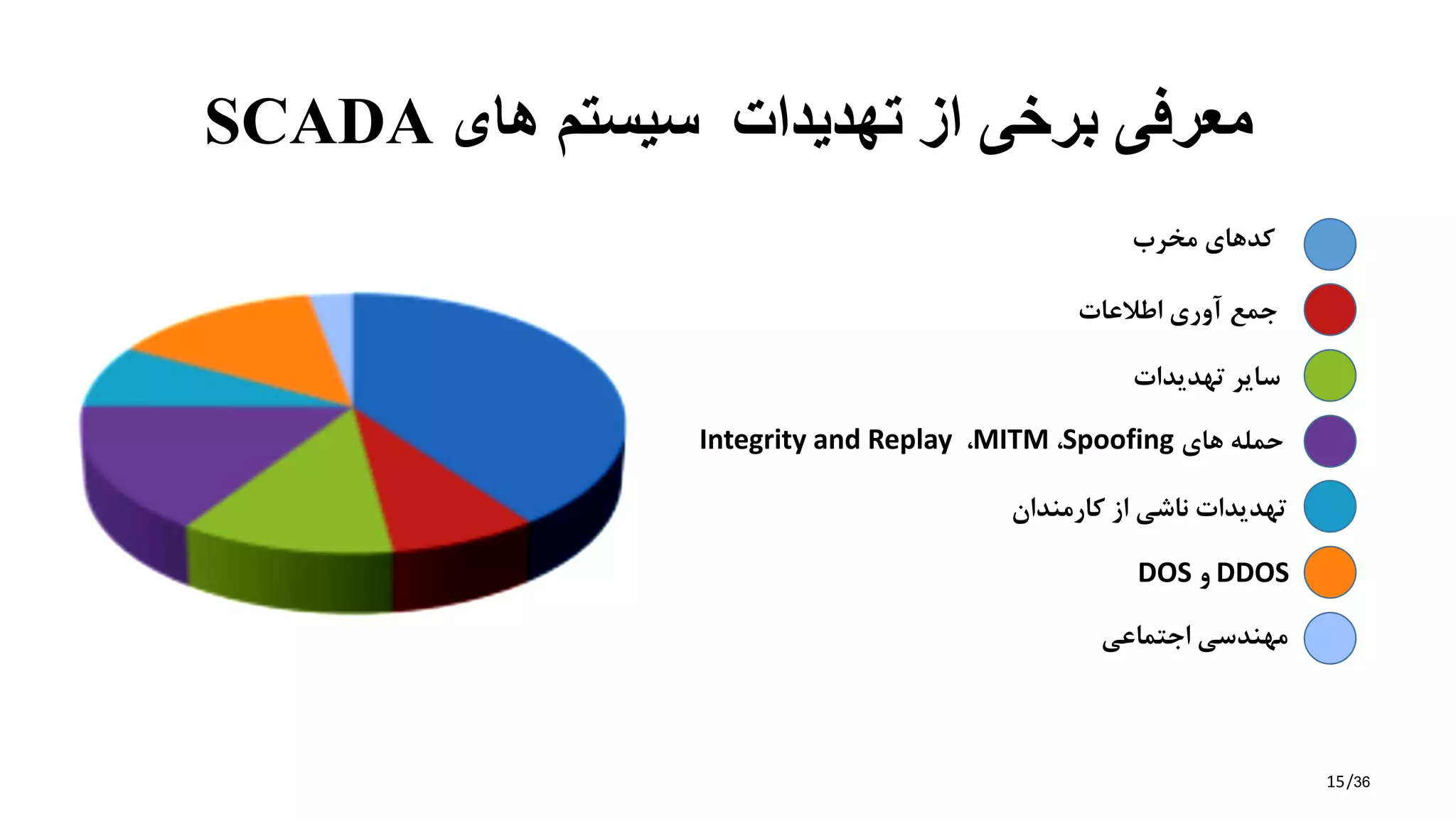 معرفی برخی از تهدیدات سیستم های SCADA

کدهای مخرب

جمع آوری اطلاعات

سایر تهدیدات

حمله های Spoofing، MITM، Integrity and Replay

تهدیدات ناشی از کارمندان

DDOS و DOS

مهندسی اجتماعی

15/36